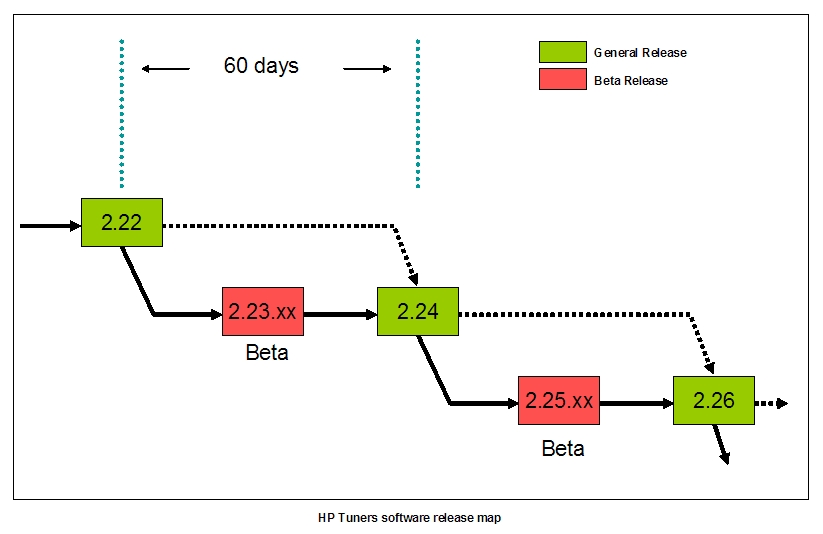 60 days

General Release

Beta Release

2.22

2.23.xx

Beta

2.24

2.25.xx

Beta

2.26

HP Tuners software release map